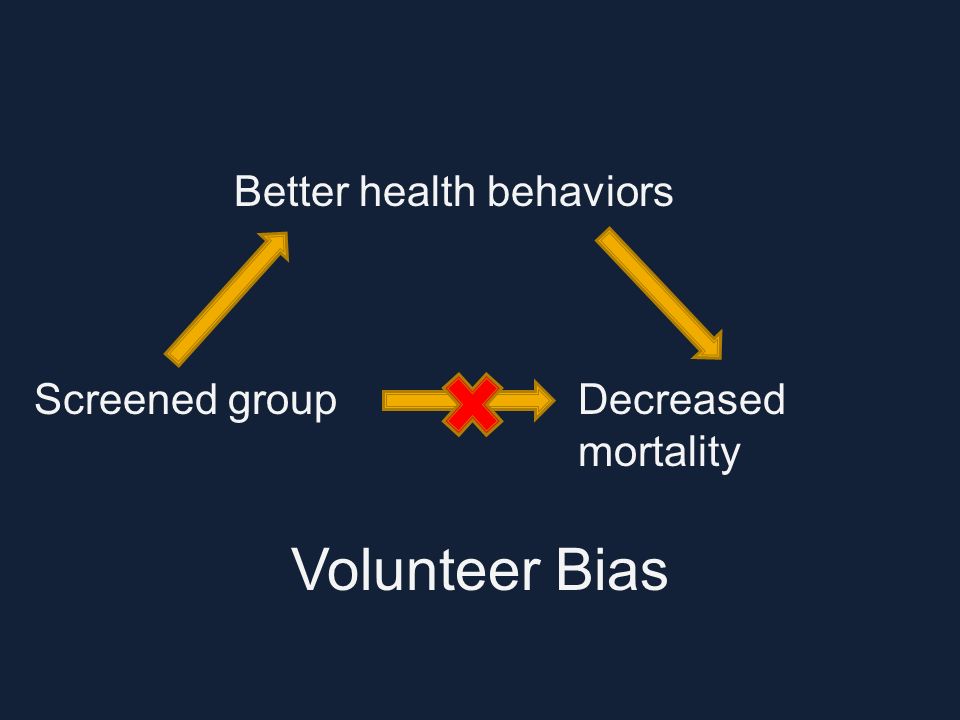 Better health behaviors

Screened group

Decreased mortality

Volunteer Bias